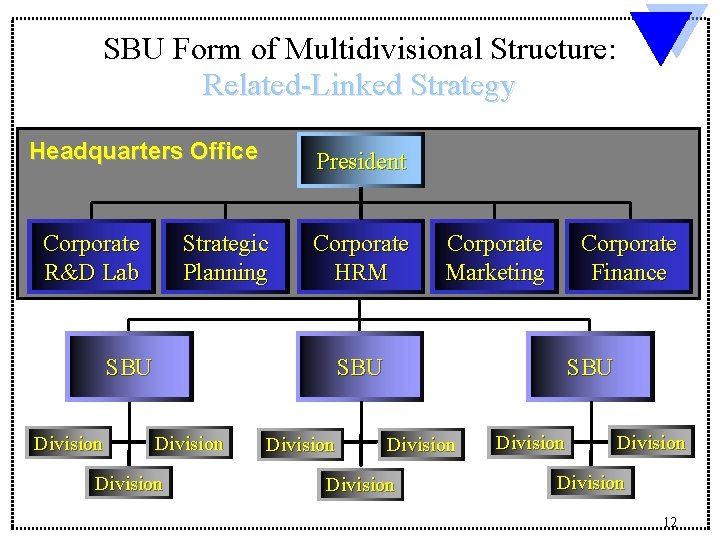 SBU Form of Multidivisional Structure:
Related-Linked Strategy

Headquarters Office

President

Corporate R&D Lab

Strategic Planning

Corporate HRM

Corporate Marketing

Corporate Finance

SBU

Division

Division

Division

SBU

Division

Division

Division

SBU

Division

Division

Division

12